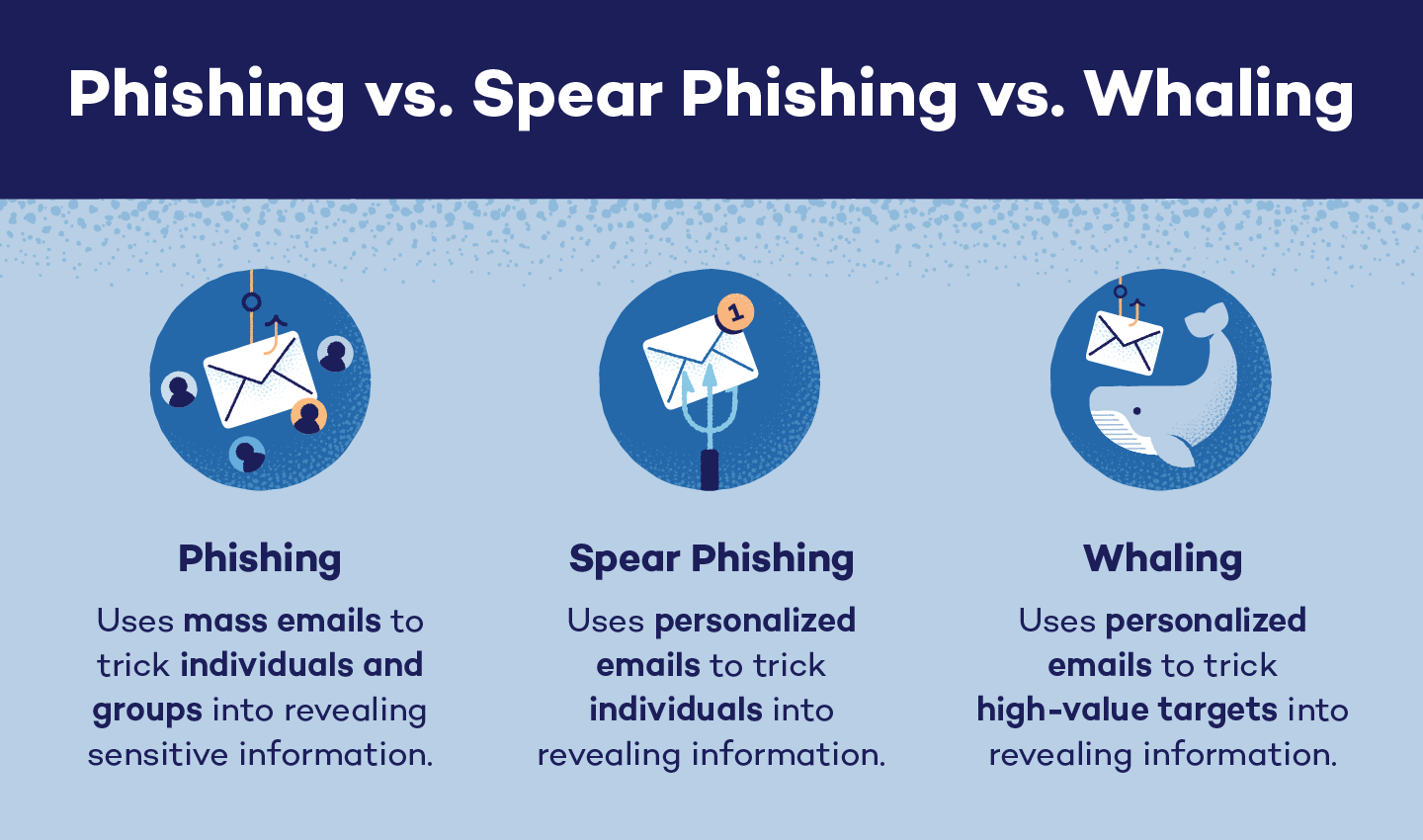 Phishing vs. Spear Phishing vs. Whaling

1

Phishing

Uses mass emails to trick individuals and groups into revealing sensitive information.

Spear Phishing

Uses personalized emails to trick individuals into revealing information.

Whaling

Uses personalized emails to trick high-value targets into revealing information.